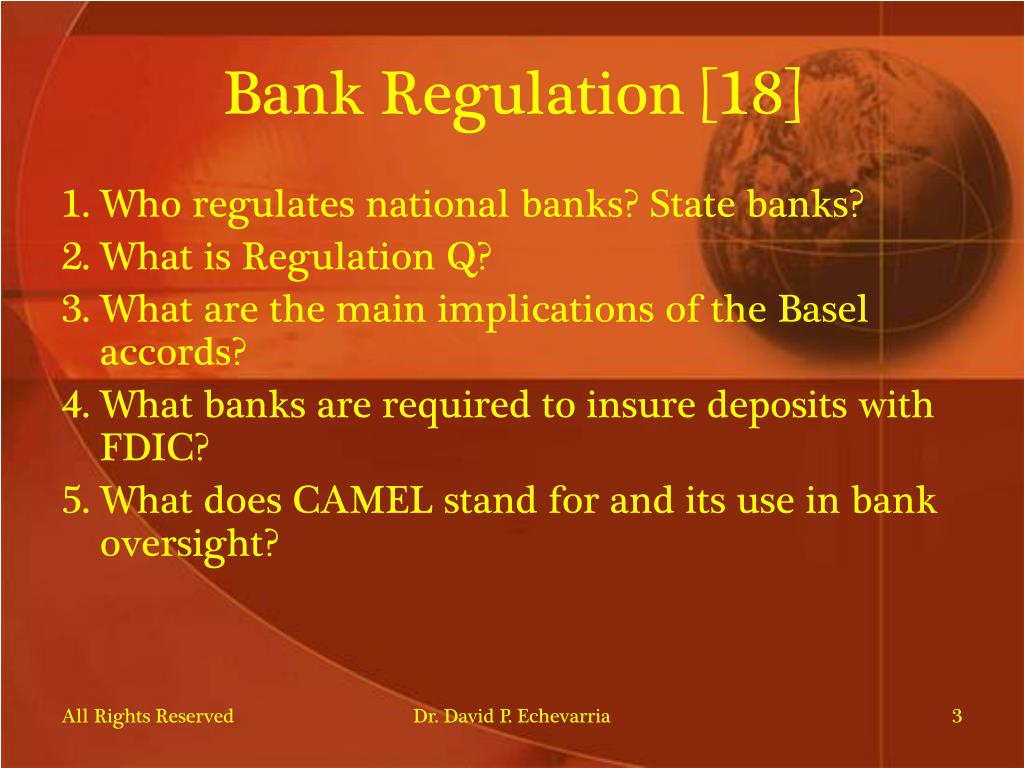 Bank Regulation [18]

1. Who regulates national banks? State banks?
2. What is Regulation Q?
3. What are the main implications of the Basel accords?
4. What banks are required to insure deposits with FDIC?
5. What does CAMEL stand for and its use in bank oversight?

All Rights Reserved

Dr. David P. Echevarria

3